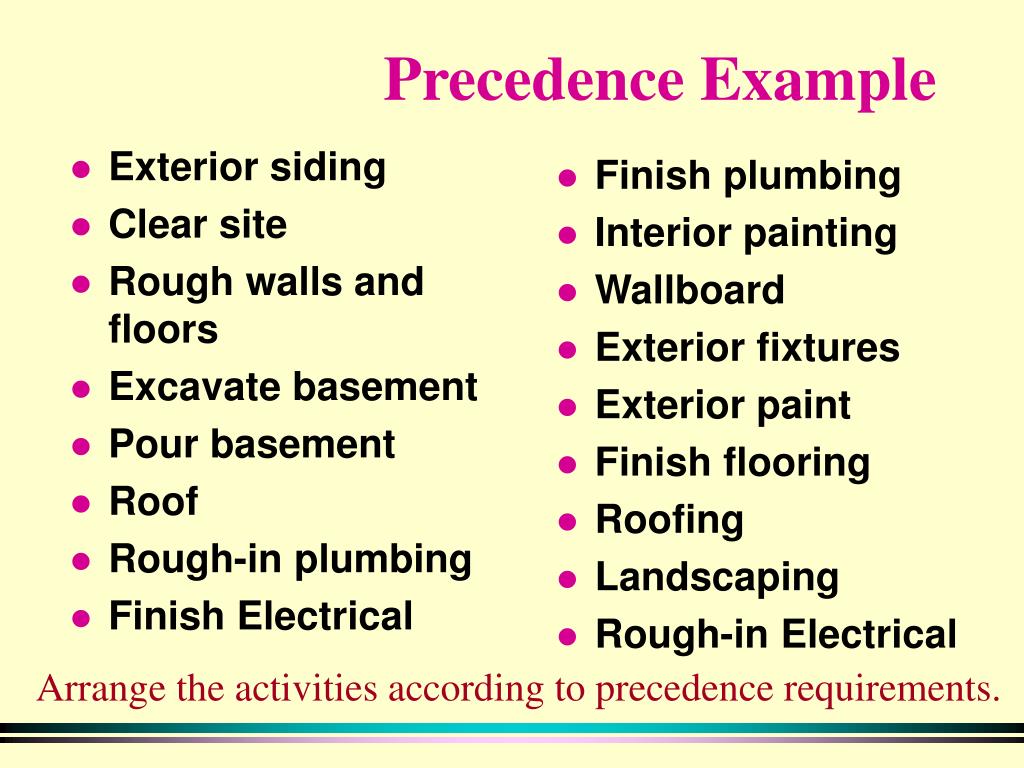 Precedence Example

- Exterior siding
- Clear site
- Rough walls and floors
- Excavate basement
- Pour basement
- Roof
- Rough-in plumbing
- Finish Electrical

- Finish plumbing
- Interior painting
- Wallboard
- Exterior fixtures
- Exterior paint
- Finish flooring
- Roofing
- Landscaping
- Rough-in Electrical

Arrange the activities according to precedence requirements.